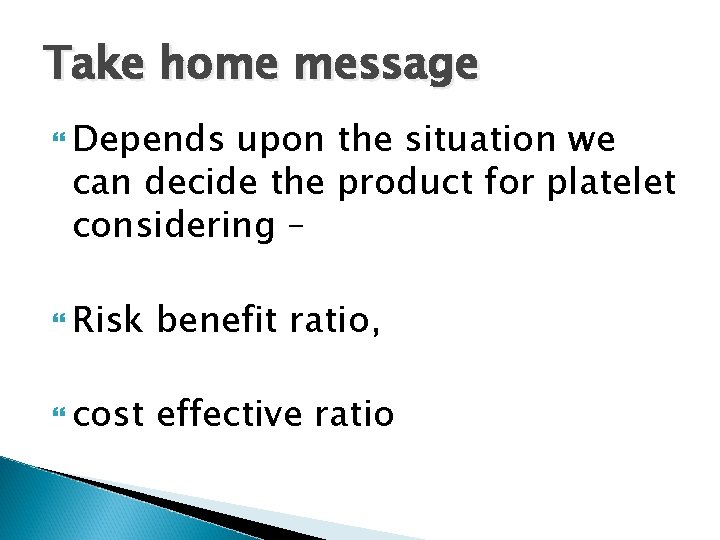 Take home message

Depends upon the situation we can decide the product for platelet considering –

Risk benefit ratio,

cost effective ratio